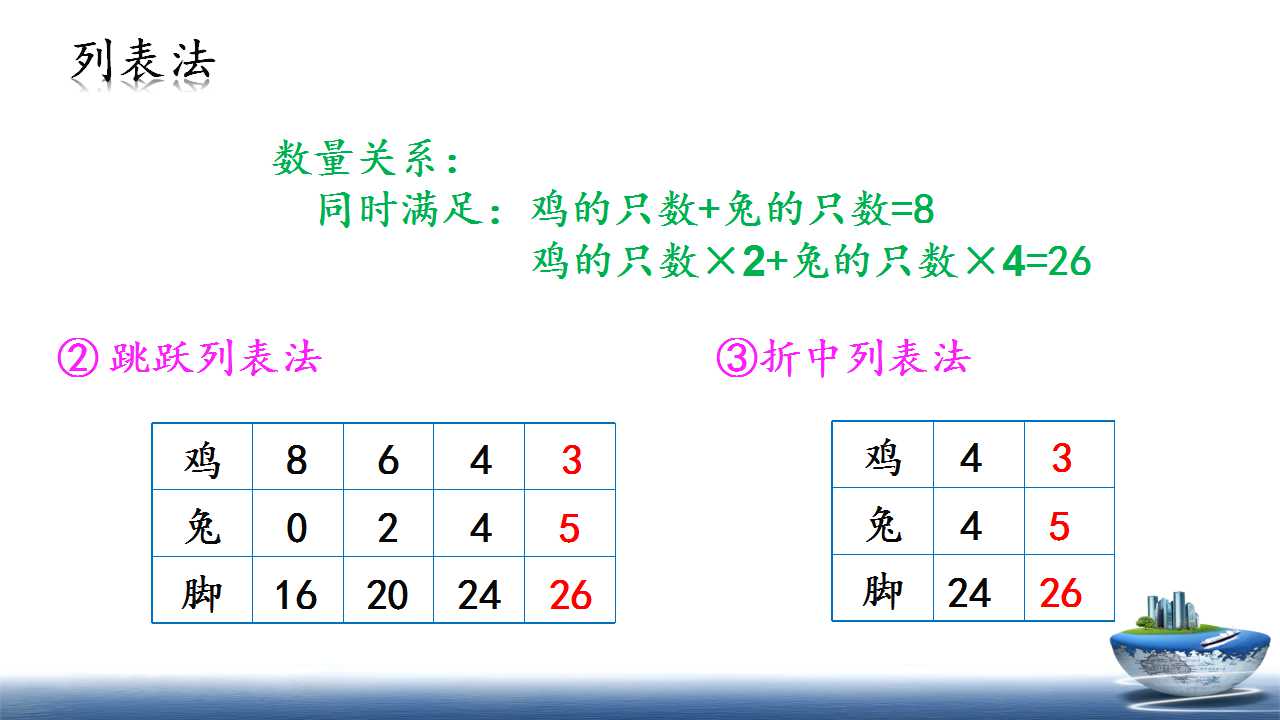 列表法

数量关系：
同时满足：鸡的只数+兔的只数=8
鸡的只数×2+兔的只数×4=26

② 跳跃列表法

| 鸡 | 8 | 6 | 4 | 3 |
|---|---|---|---|---|
| 兔 | 0 | 2 | 4 | 5 |
| 脚 | 16 | 20 | 24 | 26 |

③折中列表法

| 鸡 | 4 | 3 |
|---|---|---|
| 兔 | 4 | 5 |
| 脚 | 24 | 26 |